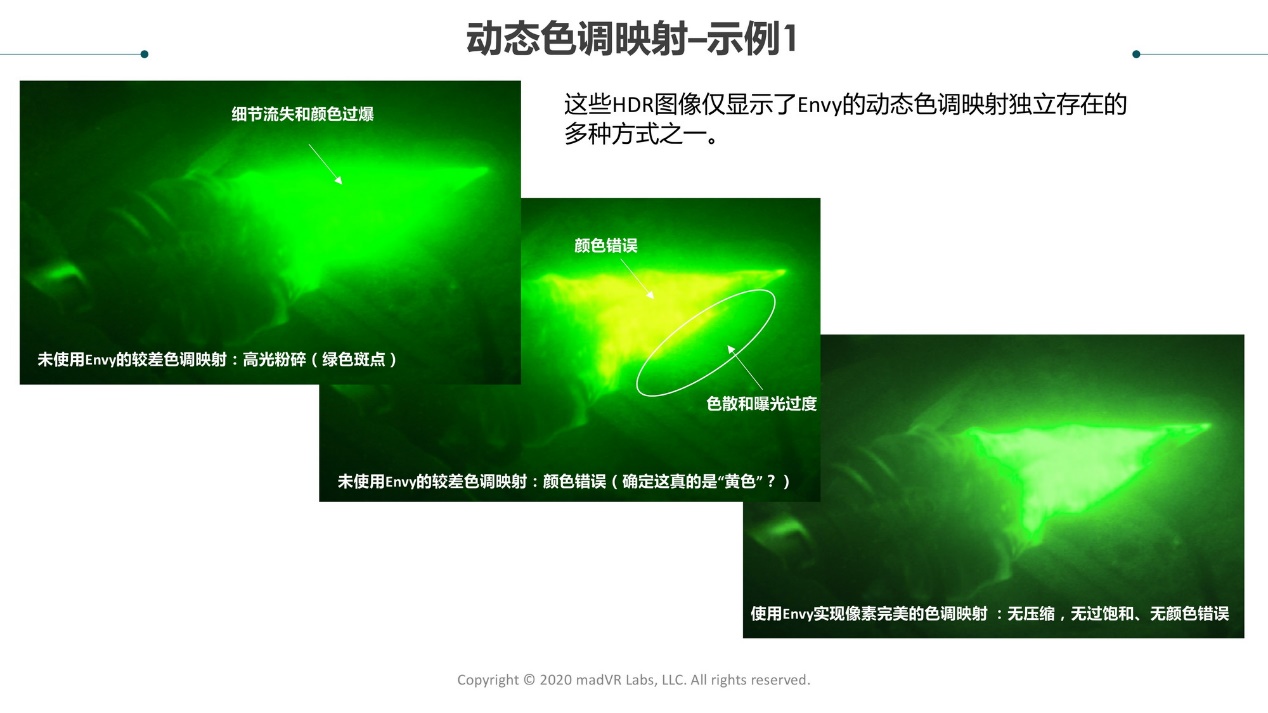 动态色调映射–示例1

这些HDR图像仅显示了Envy的动态色调映射独立存在的多种方式之一。

细节流失和颜色过爆

未使用Envy的较差色调映射：高光粉碎（绿色斑点）

颜色错误

色散和曝光过度

未使用Envy的较差色调映射：颜色错误（确定这真的是“黄色”？）

使用Envy实现像素完美的色调映射 ：无压缩，无过饱和、无颜色错误

Copyright © 2020 madVR Labs, LLC. All rights reserved.